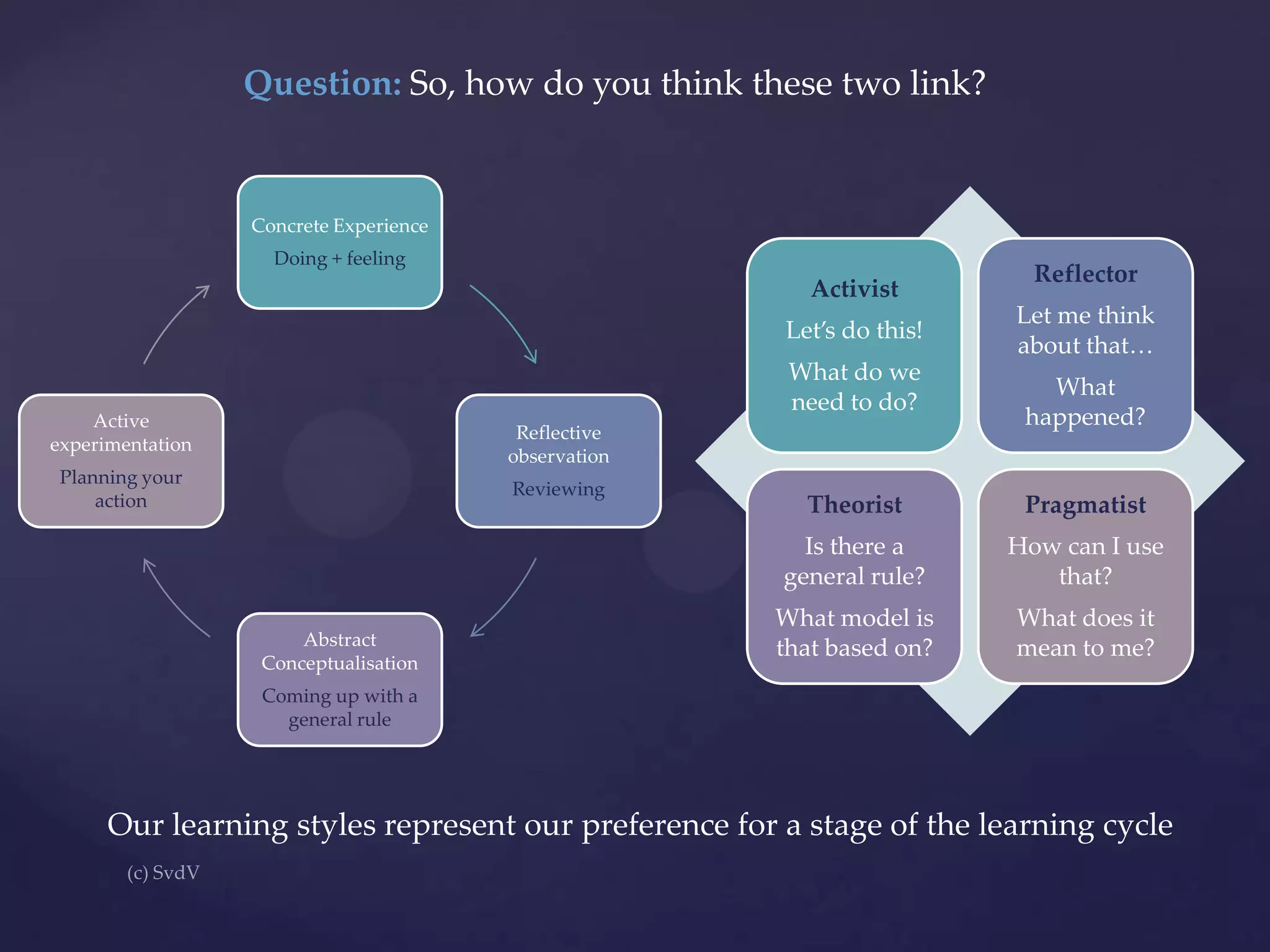 Question: So, how do you think these two link?

Concrete Experience
Doing + feeling

Reflective observation
Reviewing

Abstract Conceptualisation
Coming up with a general rule

Active experimentation
Planning your action

Activist
Let's do this!
What do we need to do?

Reflector
Let me think about that…
What happened?

Theorist
Is there a general rule?
What model is that based on?

Pragmatist
How can I use that?
What does it mean to me?

Our learning styles represent our preference for a stage of the learning cycle

(c) SvdV